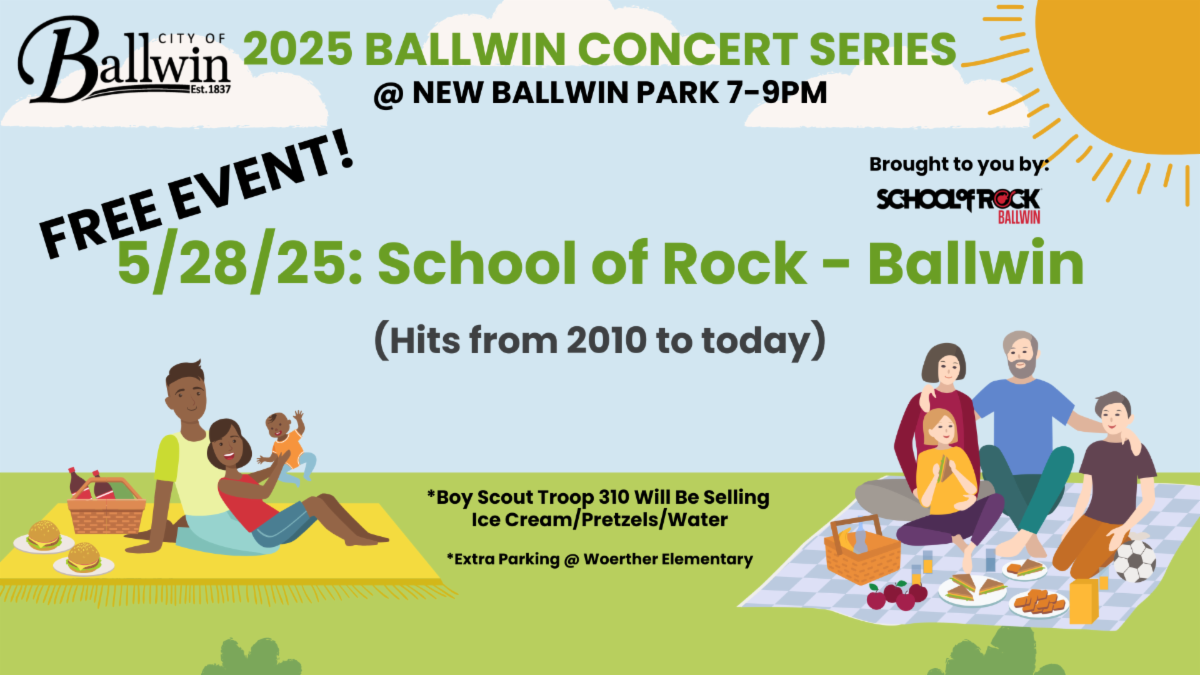 CITY OF Ballwin Est. 1837

2025 BALLWIN CONCERT SERIES
@ NEW BALLWIN PARK 7-9PM

FREE EVENT!

Brought to you by:
SCHOOL of ROCK BALLWIN

5/28/25: School of Rock - Ballwin

(Hits from 2010 to today)

*Boy Scout Troop 310 Will Be Selling Ice Cream/Pretzels/Water

*Extra Parking @ Woerther Elementary